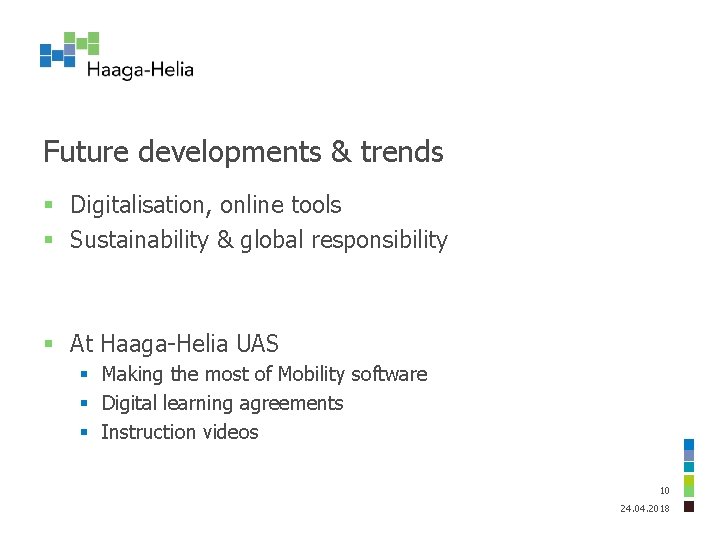 Haaga-Helia

Future developments & trends

- Digitalisation, online tools
- Sustainability & global responsibility

- At Haaga-Helia UAS
  - Making the most of Mobility software
  - Digital learning agreements
  - Instruction videos

10
24.04.2018